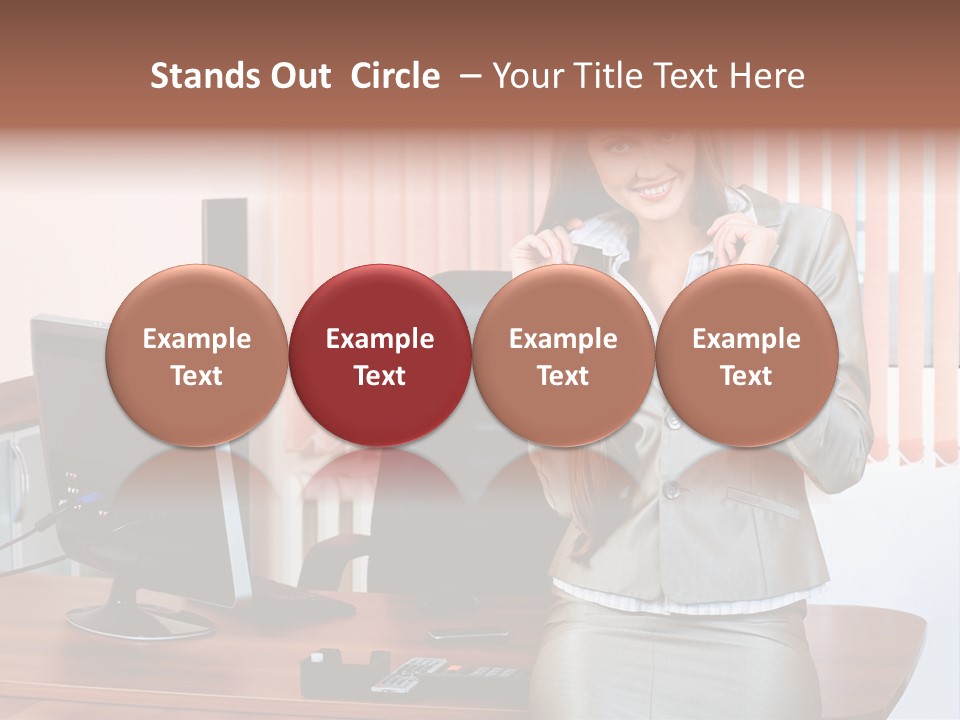 Stands Out Circle – Your Title Text Here

Example Text

Example Text

Example Text

Example Text